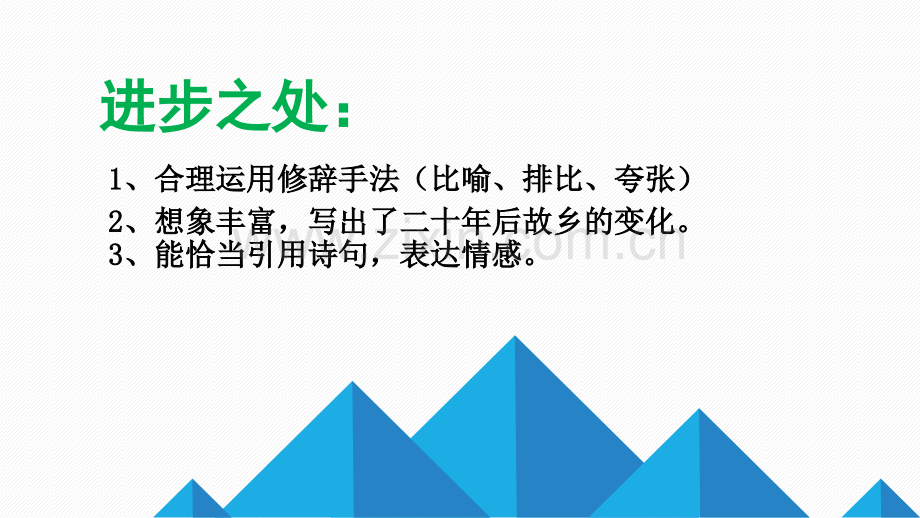 进步之处：

1、合理运用修辞手法（比喻、排比、夸张）

2、想象丰富，写出了二十年后故乡的变化。

3、能恰当引用诗句，表达情感。

www.zixin.com.cn